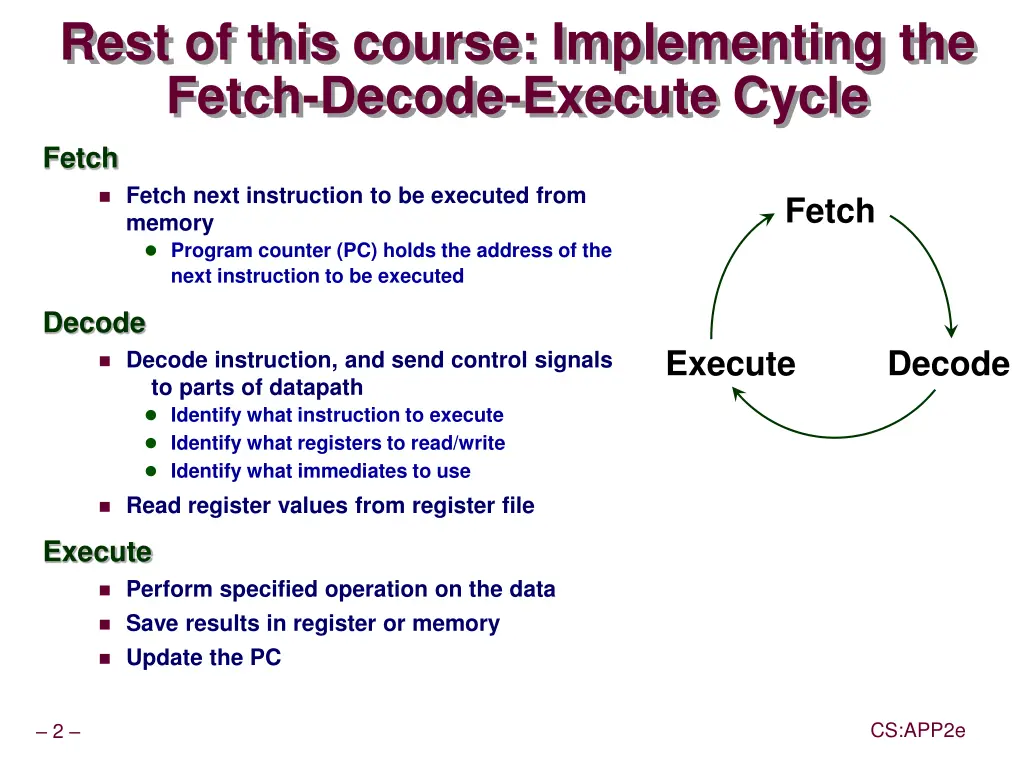 Rest of this course: Implementing the Fetch-Decode-Execute Cycle

Fetch

Fetch next instruction to be executed from memory

Program counter (PC) holds the address of the next instruction to be executed

Decode

Decode instruction, and send control signals to parts of datapath

Identify what instruction to execute

Identify what registers to read/write

Identify what immediates to use

Read register values from register file

Execute

Perform specified operation on the data

Save results in register or memory

Update the PC

Fetch

Execute

Decode

– 2 –

CS:APP2e